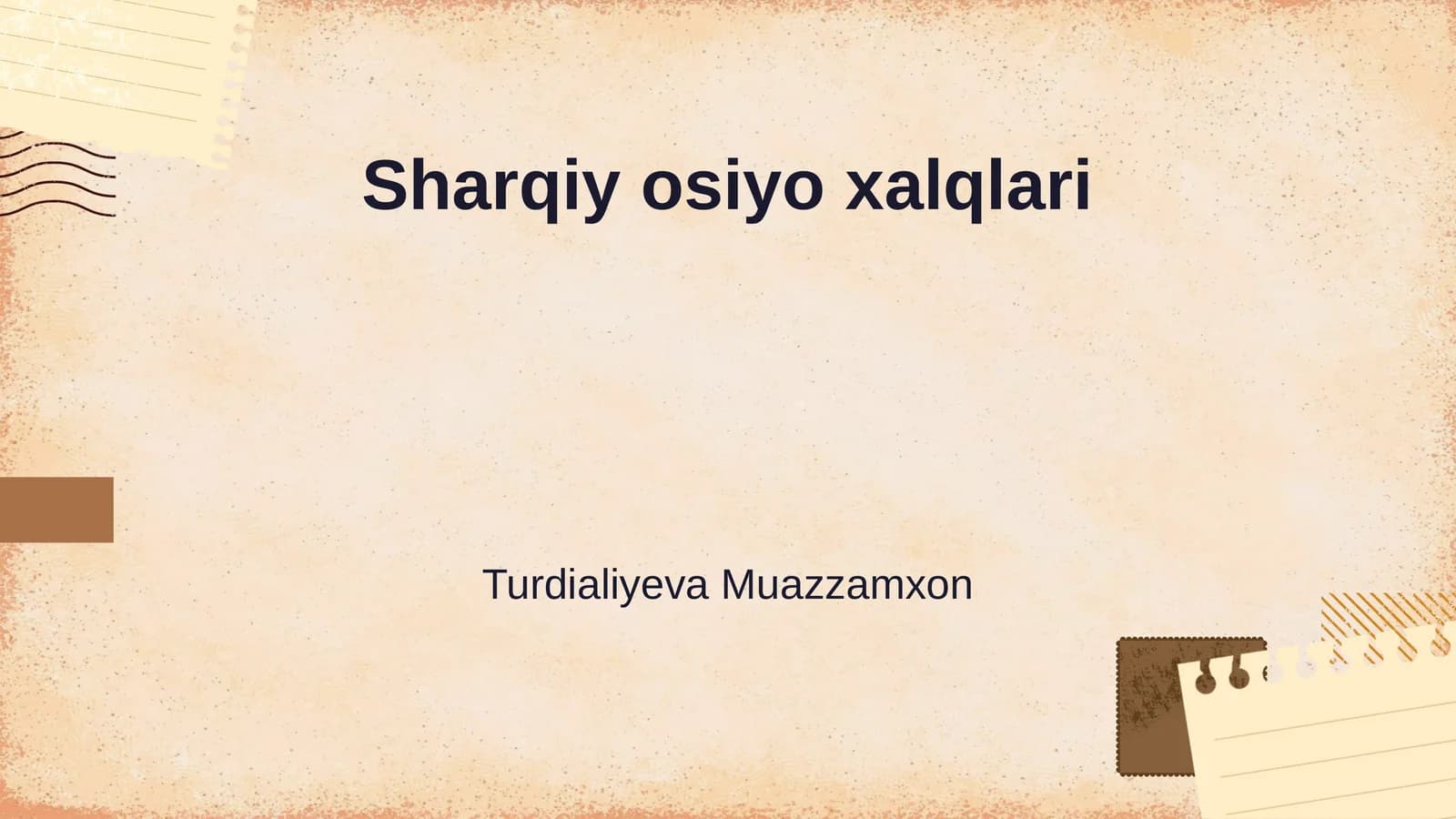 Sharqiy osiyo xalqlari

Turdialiyeva Muazzamxon